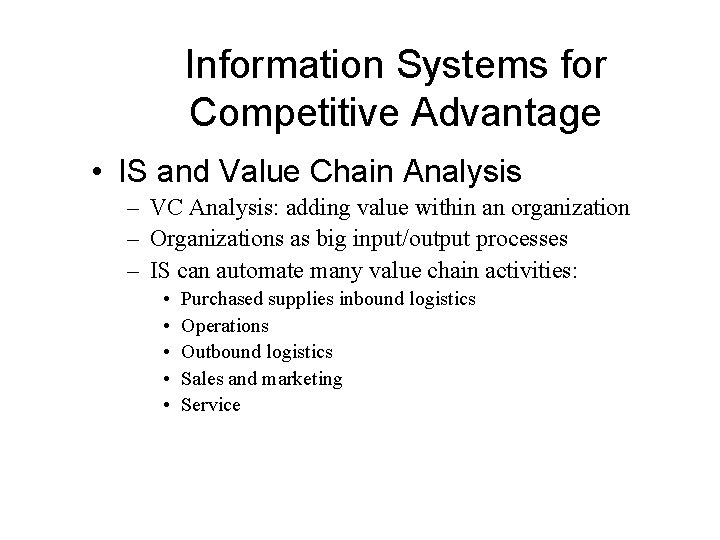 Information Systems for Competitive Advantage

• IS and Value Chain Analysis
– VC Analysis: adding value within an organization
– Organizations as big input/output processes
– IS can automate many value chain activities:
• Purchased supplies inbound logistics
• Operations
• Outbound logistics
• Sales and marketing
• Service